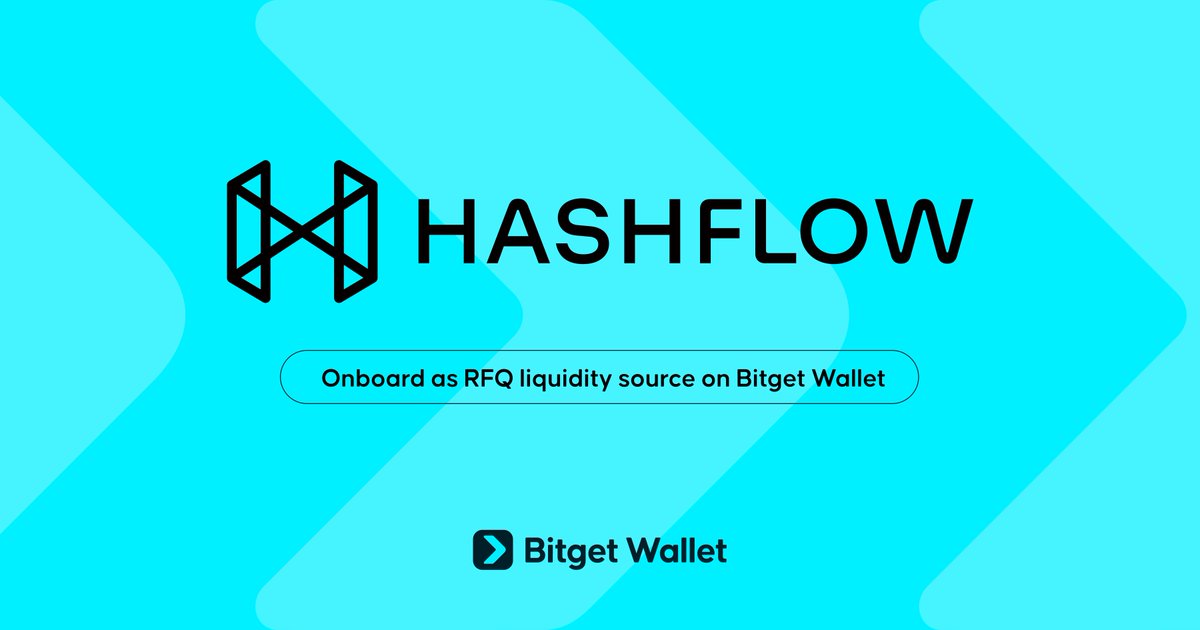 HASHFLOW

Onboard as RFQ liquidity source on Bitget Wallet

Bitget Wallet